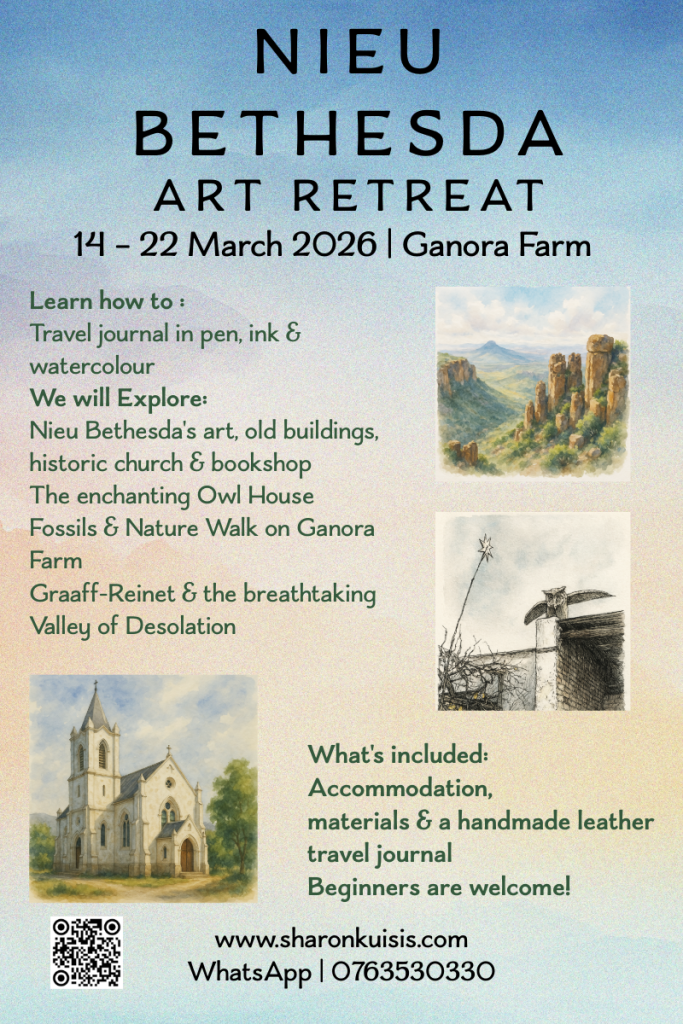 NIEU
BETHESDA
ART RETREAT
14 - 22 March 2026 | Ganora Farm

Learn how to :
Travel journal in pen, ink & watercolour
We will Explore:
Nieu Bethesda's art, old buildings, historic church & bookshop
The enchanting Owl House
Fossils & Nature Walk on Ganora Farm
Graaff-Reinet & the breathtaking Valley of Desolation

What's included:
Accommodation,
materials & a handmade leather travel journal
Beginners are welcome!

www.sharonkuisis.com
WhatsApp | 0763530330